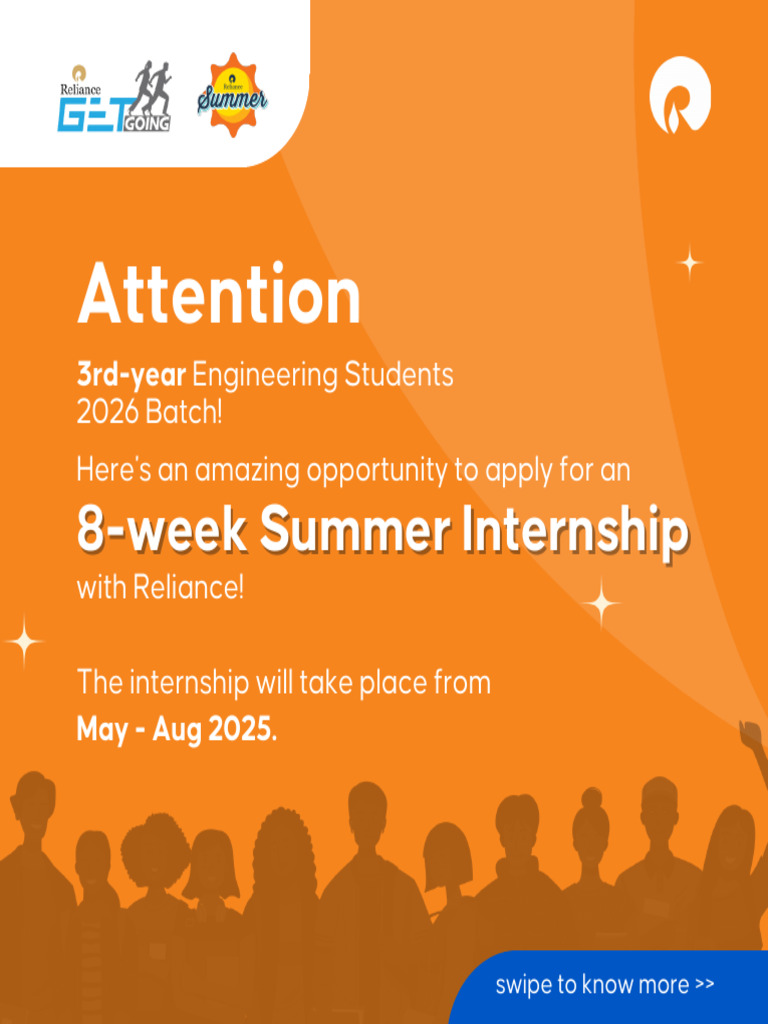 Reliance GET GOING

Reliance Summer

Attention

3rd-year Engineering Students 2026 Batch!

Here's an amazing opportunity to apply for an

8-week Summer Internship

with Reliance!

The internship will take place from

May - Aug 2025.

swipe to know more >>